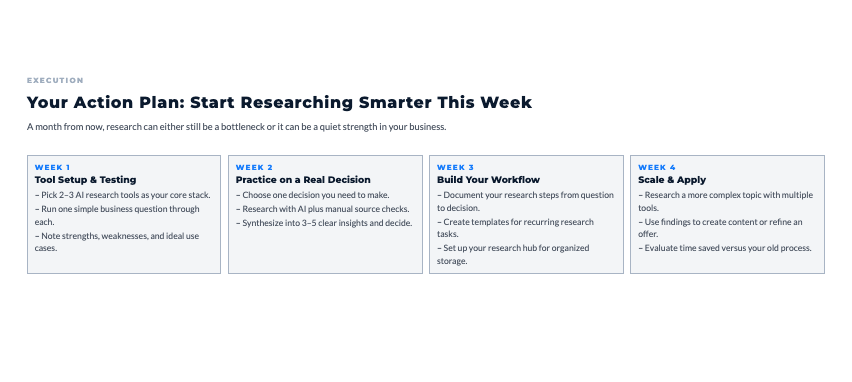 EXECUTION

Your Action Plan: Start Researching Smarter This Week

A month from now, research can either still be a bottleneck or it can be a quiet strength in your business.

WEEK 1
Tool Setup & Testing
– Pick 2–3 AI research tools as your core stack.
– Run one simple business question through each.
– Note strengths, weaknesses, and ideal use cases.

WEEK 2
Practice on a Real Decision
– Choose one decision you need to make.
– Research with AI plus manual source checks.
– Synthesize into 3–5 clear insights and decide.

WEEK 3
Build Your Workflow
– Document your research steps from question to decision.
– Create templates for recurring research tasks.
– Set up your research hub for organized storage.

WEEK 4
Scale & Apply
– Research a more complex topic with multiple tools.
– Use findings to create content or refine an offer.
– Evaluate time saved versus your old process.